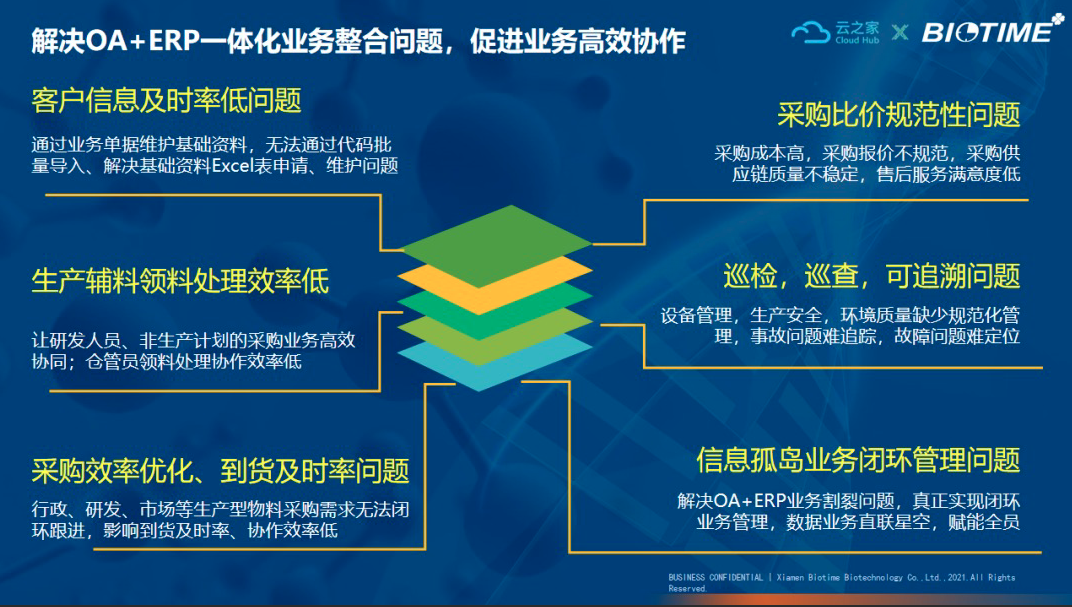 解决OA+ERP一体化业务整合问题，促进业务高效协作

云之家 Cloud Hub X BIOTIME

客户信息及时率低问题

通过业务单据维护基础资料，无法通过代码批量导入、解决基础资料Excel表申请、维护问题

生产辅料领料处理效率低

让研发人员、非生产计划的采购业务高效协同；仓管员领料处理协作效率低

采购效率优化、到货及时率问题

行政、研发、市场等生产型物料采购需求无法闭环跟进，影响到货及时率、协作效率低

采购比价规范性问题

采购成本高，采购报价不规范，采购供应链质量不稳定，售后服务满意度低

巡检，巡查，可追溯问题

设备管理，生产安全，环境质量缺少规范化管理，事故问题难追踪，故障问题难定位

信息孤岛业务闭环管理问题

解决OA+ERP业务割裂问题，真正实现闭环业务管理，数据业务直联星空，赋能全员

BUSINESS CONFIDENTIAL | Xiamen Biotime Biotechnology Co.,Ltd.,2021.All Rights Reserved.